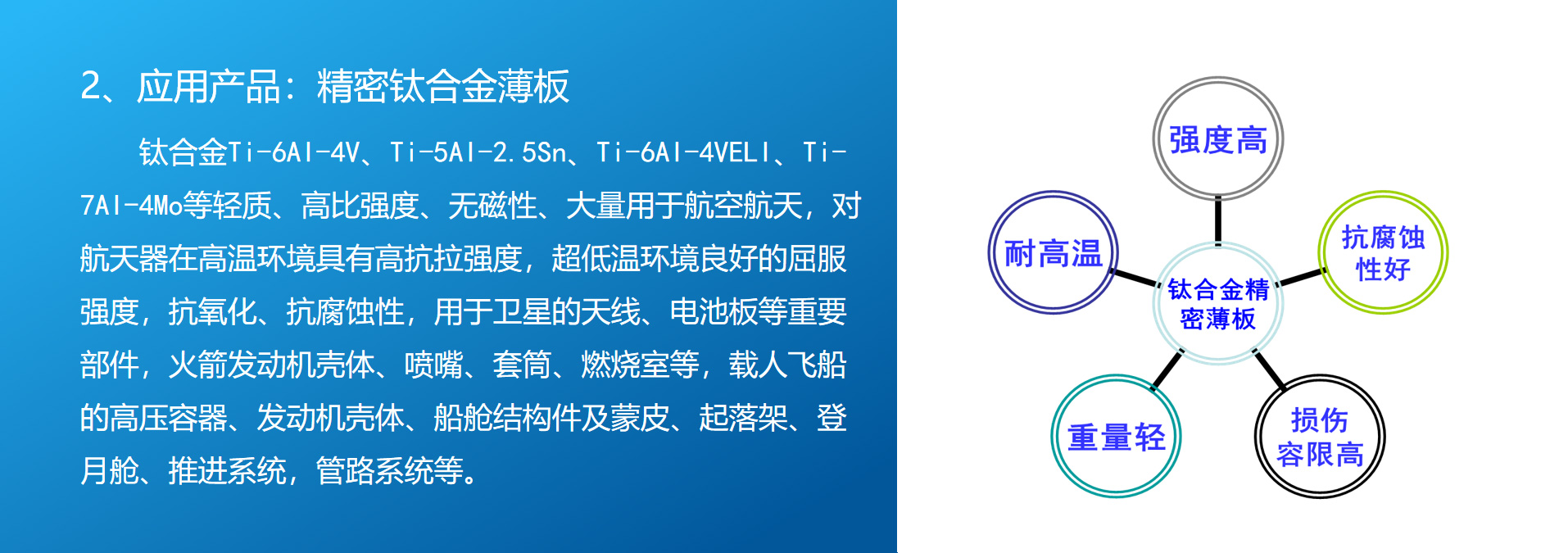 2、应用产品：精密钛合金薄板

钛合金Ti-6Al-4V、Ti-5Al-2.5Sn、Ti-6Al-4VELI、Ti-7Al-4Mo等轻质、高比强度、无磁性、大量用于航空航天，对航天器在高温环境具有高抗拉强度，超低温环境良好的屈服强度，抗氧化、抗腐蚀性，用于卫星的天线、电池板等重要部件，火箭发动机壳体、喷嘴、套筒、燃烧室等，载人飞船的高压容器、发动机壳体、船舱结构件及蒙皮、起落架、登月舱、推进系统，管路系统等。

强度高

耐高温

抗腐蚀性好

钛合金精密薄板

重量轻

损伤容限高